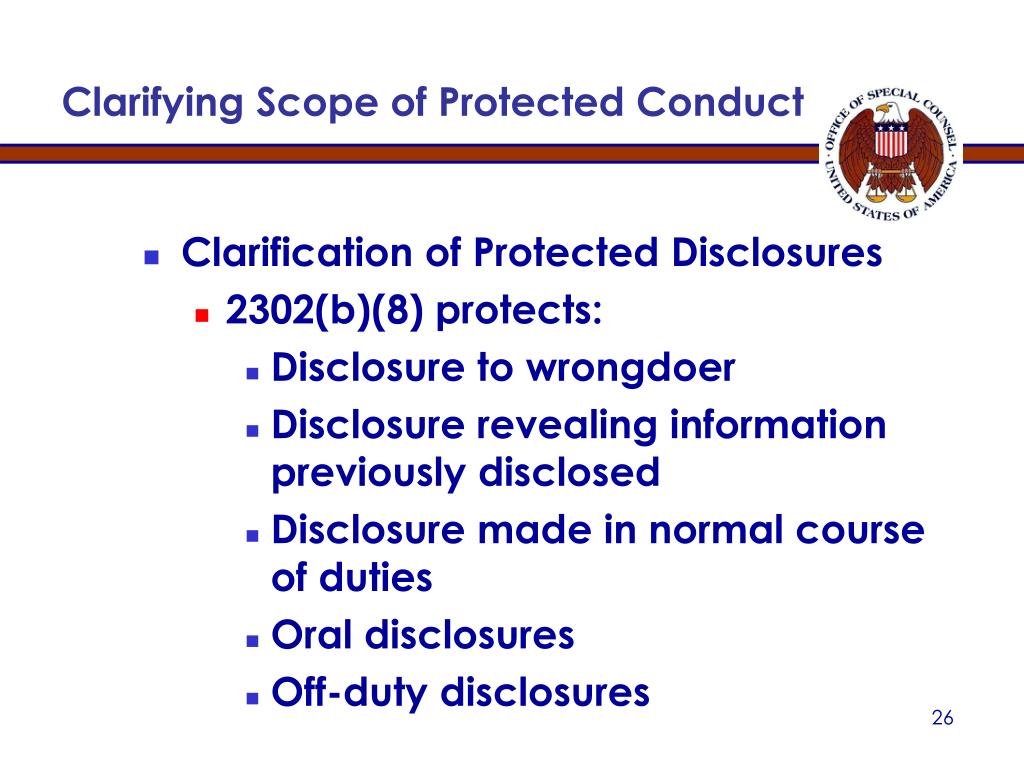 Clarifying Scope of Protected Conduct

OFFICE OF SPECIAL COUNSEL UNITED STATES OF AMERICA

- Clarification of Protected Disclosures
  - 2302(b)(8) protects:
    - Disclosure to wrongdoer
    - Disclosure revealing information previously disclosed
    - Disclosure made in normal course of duties
    - Oral disclosures
    - Off-duty disclosures

26